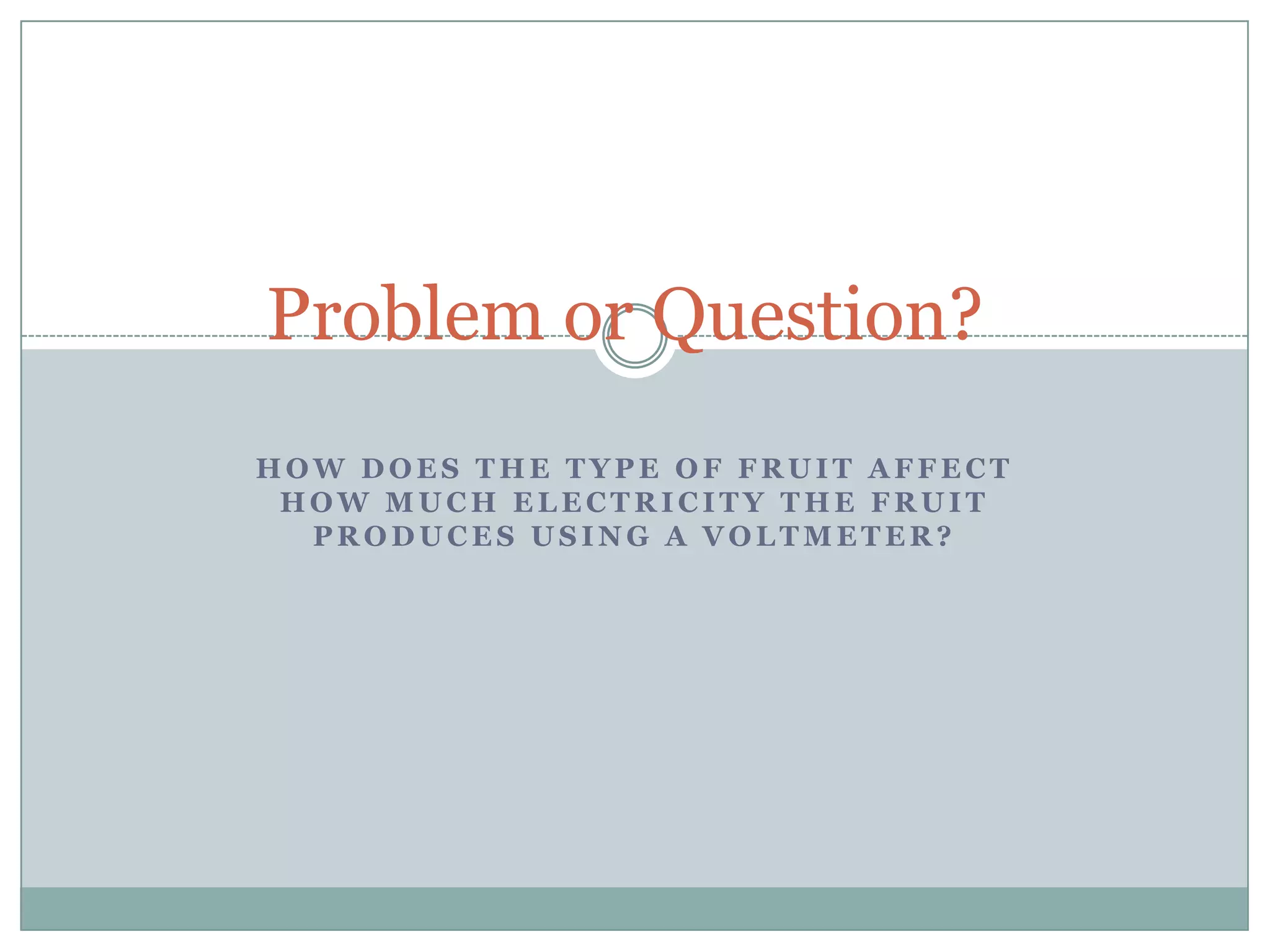 Problem or Question?

HOW DOES THE TYPE OF FRUIT AFFECT HOW MUCH ELECTRICITY THE FRUIT PRODUCES USING A VOLTMETER?